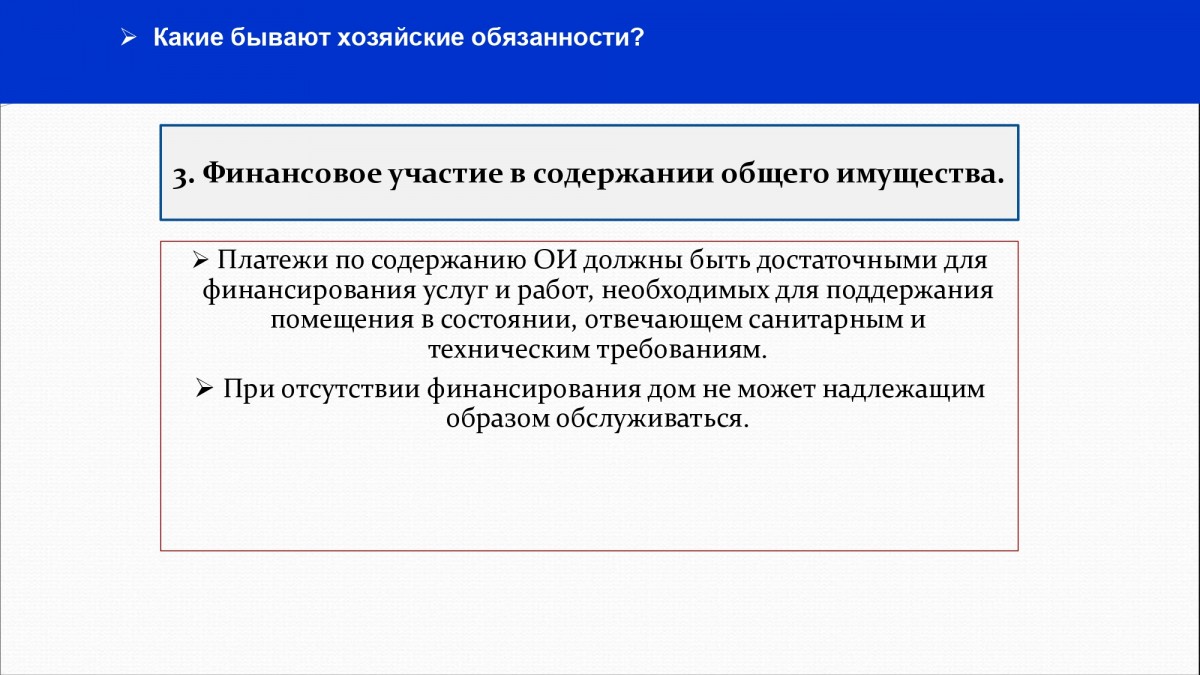 ➢ Какие бывают хозяйские обязанности?

3. Финансовое участие в содержании общего имущества.

➢ Платежи по содержанию ОИ должны быть достаточными для финансирования услуг и работ, необходимых для поддержания помещения в состоянии, отвечающем санитарным и техническим требованиям.

➢ При отсутствии финансирования дом не может надлежащим образом обслуживаться.